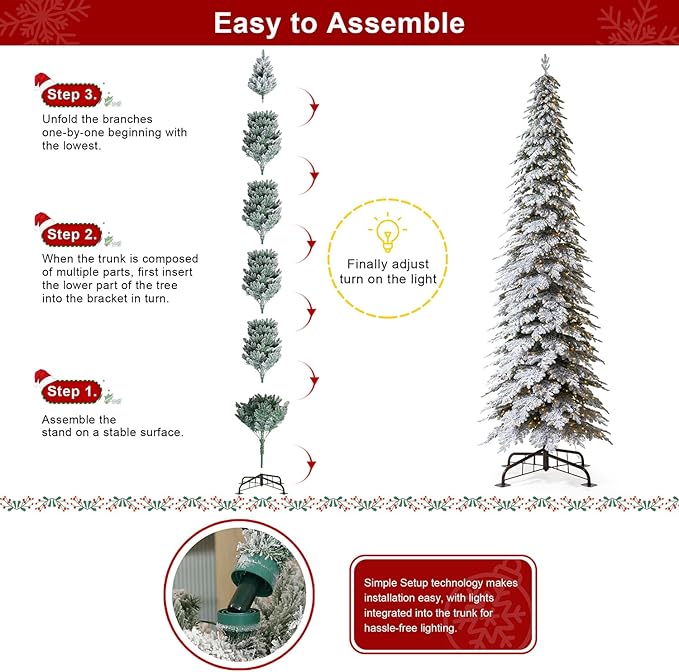 Easy to Assemble

Step 3.

Unfold the branches one-by-one beginning with the lowest.

Step 2.

When the trunk is composed of multiple parts, first insert the lower part of the tree into the bracket in turn.

Step 1.

Assemble the stand on a stable surface.

Finally adjust turn on the light

Simple Setup technology makes installation easy, with lights integrated into the trunk for hassle-free lighting.